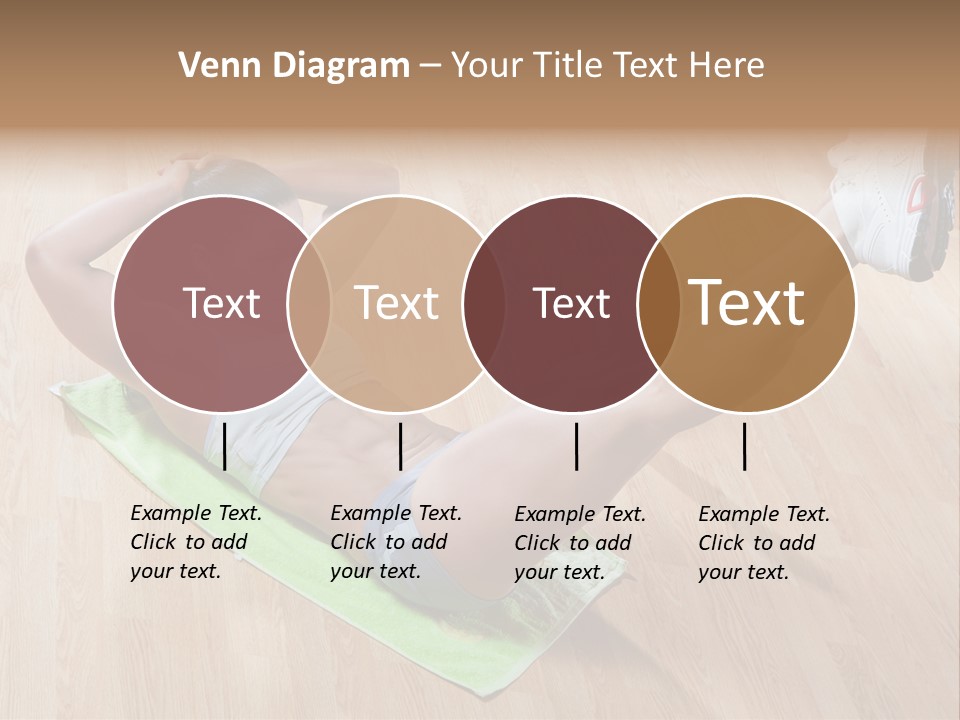 Venn Diagram – Your Title Text Here

Text

Text

Text

Text

Example Text. Click to add your text.

Example Text. Click to add your text.

Example Text. Click to add your text.

Example Text. Click to add your text.